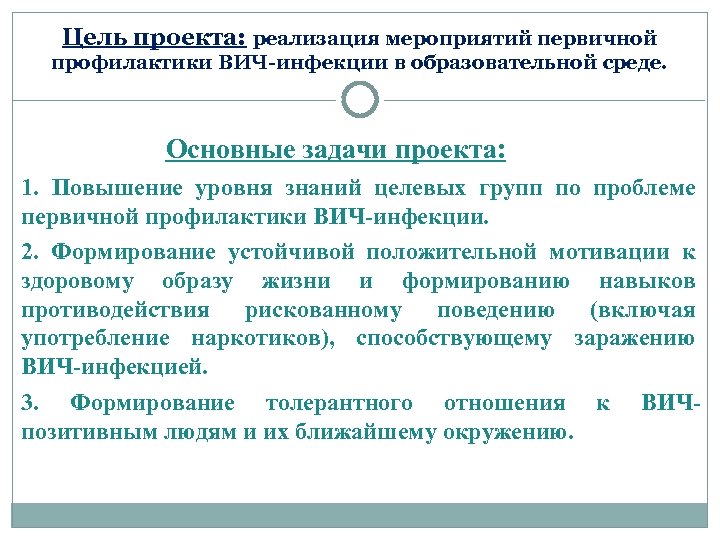 Цель проекта: реализация мероприятий первичной профилактики ВИЧ-инфекции в образовательной среде.

Основные задачи проекта:

1. Повышение уровня знаний целевых групп по проблеме первичной профилактики ВИЧ-инфекции.

2. Формирование устойчивой положительной мотивации к здоровому образу жизни и формированию навыков противодействия рискованному поведению (включая употребление наркотиков), способствующему заражению ВИЧ-инфекцией.

3. Формирование толерантного отношения к ВИЧ-позитивным людям и их ближайшему окружению.